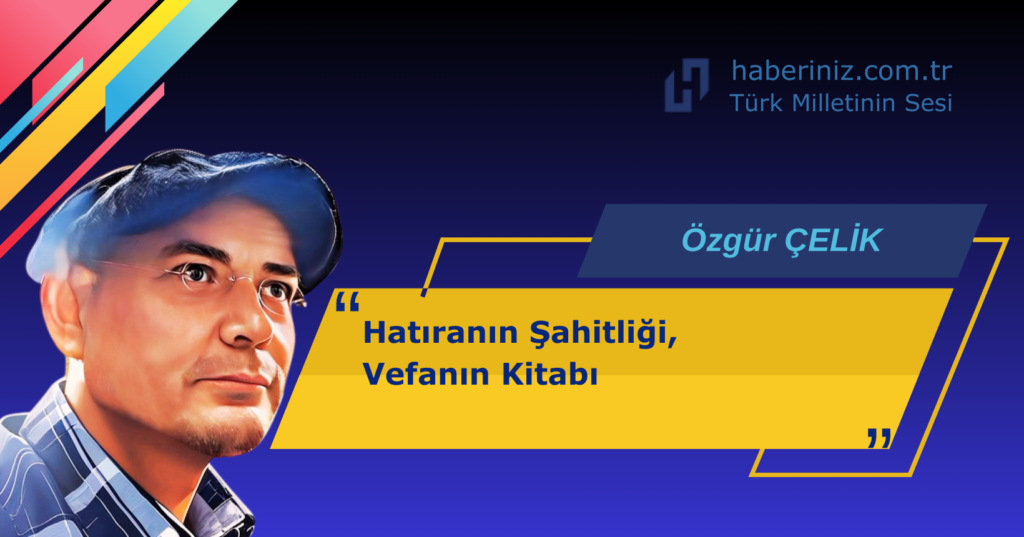 haberiniz.com.tr
Türk Milletinin Sesi

Özgür ÇELİK

“ Hatıranın Şahitliği,
Vefanın Kitabı ”